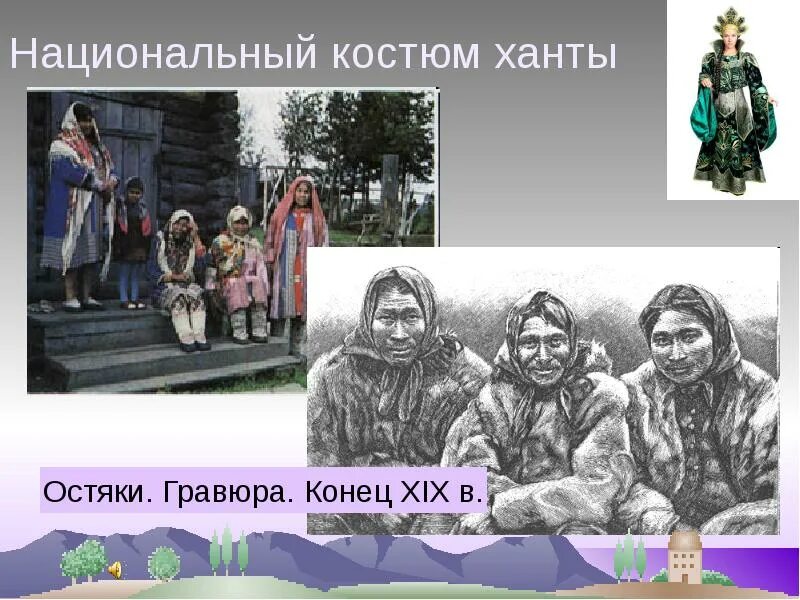 Национальный костюм ханты

Остяки. Гравюра. Конец XIX в.